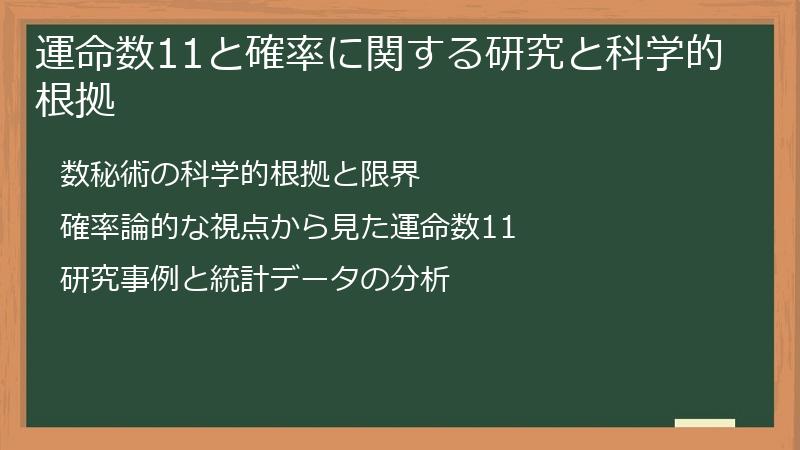 運命数11と確率に関する研究と科学的根拠

数秘術の科学的根拠と限界

確率論的な視点から見た運命数11

研究事例と統計データの分析